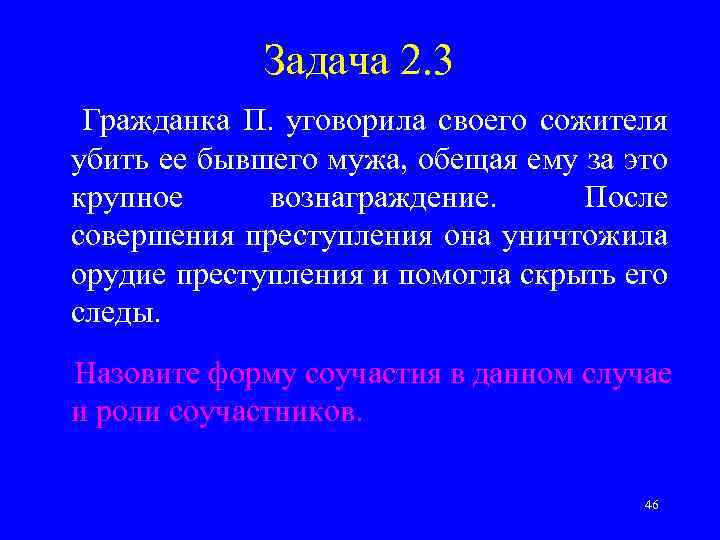 Задача 2.3

Гражданка П. уговорила своего сожителя убить ее бывшего мужа, обещая ему за это крупное вознаграждение. После совершения преступления она уничтожила орудие преступления и помогла скрыть его следы.

Назовите форму соучастия в данном случае и роли соучастников.

46